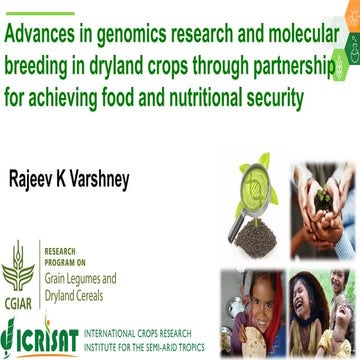 Advances in genomics research and molecular breeding in dryland crops through partnership for achieving food and nutritional security

Rajeev K Varshney

CGIAR
RESEARCH PROGRAM ON
Grain Legumes and Dryland Cereals

ICRISAT
INTERNATIONAL CROPS RESEARCH INSTITUTE FOR THE SEMI-ARID TROPICS